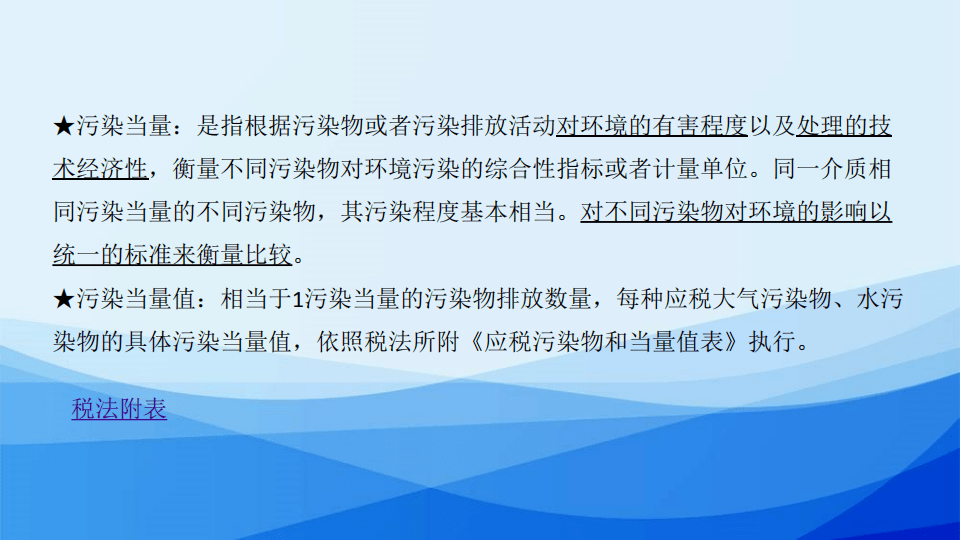 ★污染当量：是指根据污染物或者污染排放活动对环境的有害程度以及处理的技术经济性，衡量不同污染物对环境污染的综合性指标或者计量单位。同一介质相同污染当量的不同污染物，其污染程度基本相当。对不同污染物对环境的影响以统一的标准来衡量比较。
★污染当量值：相当于1污染当量的污染物排放数量，每种应税大气污染物、水污染物的具体污染当量值，依照税法所附《应税污染物和当量值表》执行。

税法附表